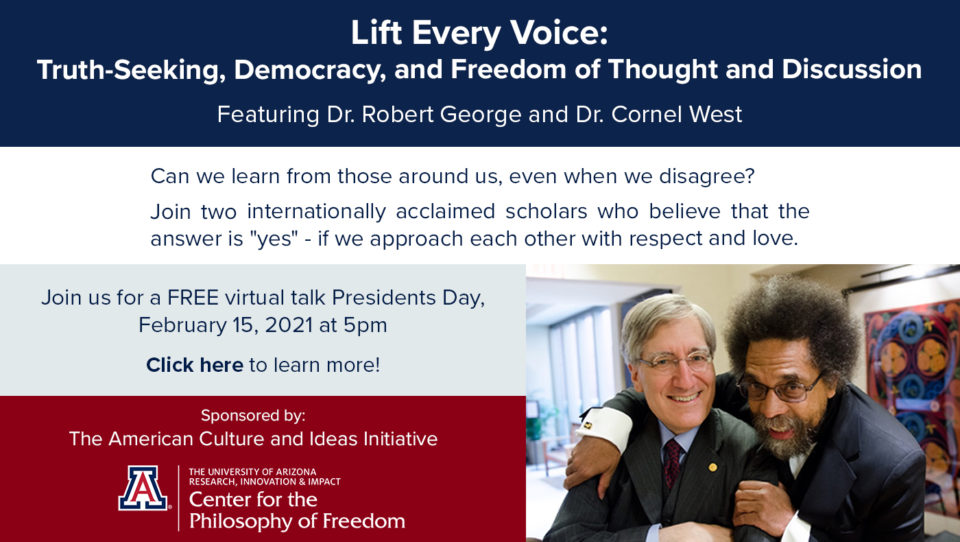 Lift Every Voice:
Truth-Seeking, Democracy, and Freedom of Thought and Discussion

Featuring Dr. Robert George and Dr. Cornel West

Can we learn from those around us, even when we disagree?

Join two internationally acclaimed scholars who believe that the answer is "yes" - if we approach each other with respect and love.

Join us for a FREE virtual talk Presidents Day, February 15, 2021 at 5pm

Click here to learn more!

Sponsored by:
The American Culture and Ideas Initiative

A

THE UNIVERSITY OF ARIZONA
RESEARCH, INNOVATION & IMPACT
Center for the Philosophy of Freedom